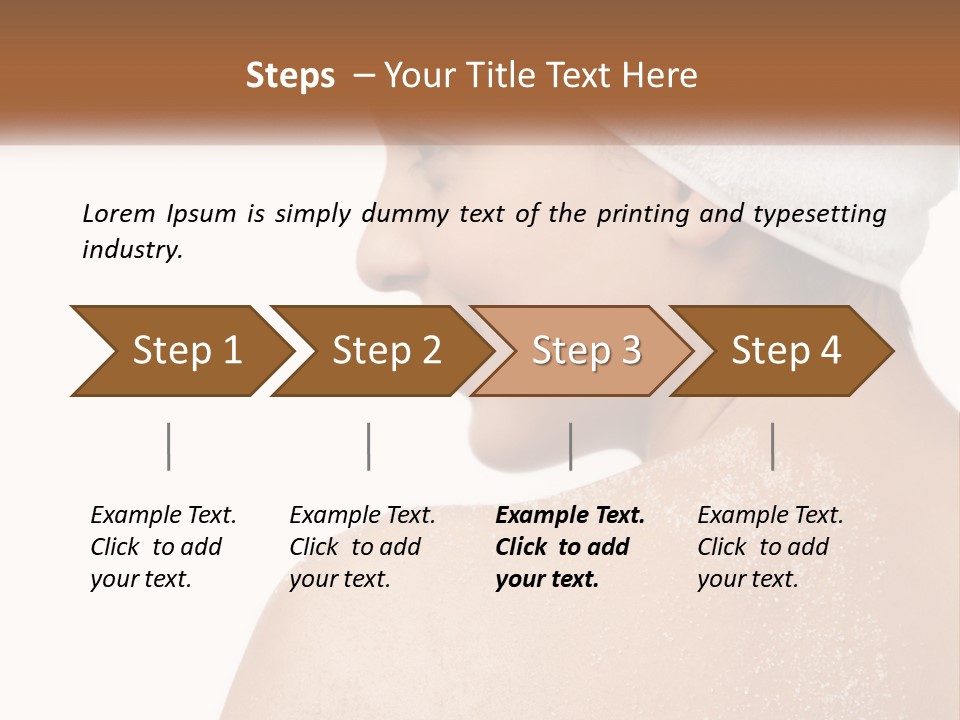 Steps – Your Title Text Here

Lorem Ipsum is simply dummy text of the printing and typesetting industry.

Step 1

Step 2

Step 3

Step 4

Example Text. Click to add your text.

Example Text. Click to add your text.

Example Text. Click to add your text.

Example Text. Click to add your text.